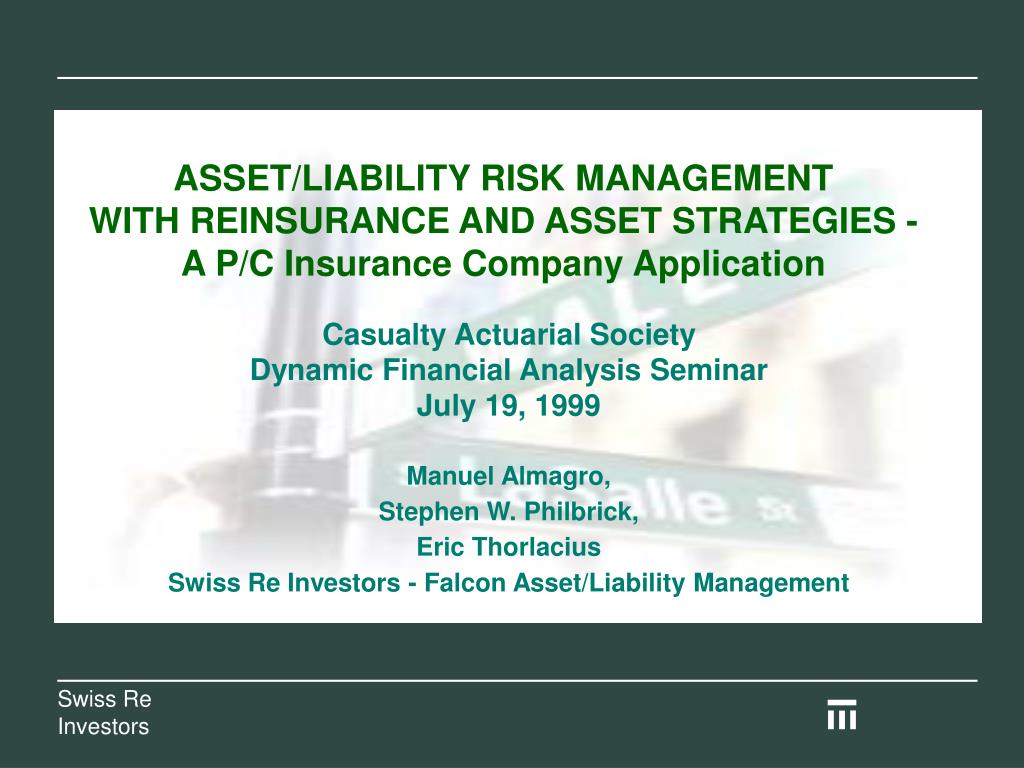 ASSET/LIABILITY RISK MANAGEMENT
WITH REINSURANCE AND ASSET STRATEGIES -
A P/C Insurance Company Application

Casualty Actuarial Society
Dynamic Financial Analysis Seminar
July 19, 1999

Manuel Almagro,
Stephen W. Philbrick,
Eric Thorlacius
Swiss Re Investors - Falcon Asset/Liability Management

Swiss Re
Investors